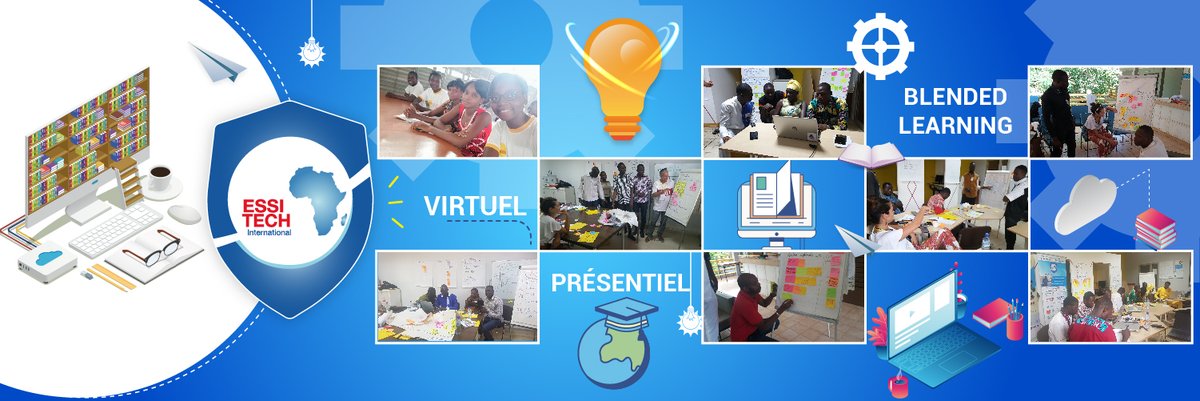 ESSI TECH International

VIRTUEL

PRÉSENTIEL

BLENDED LEARNING